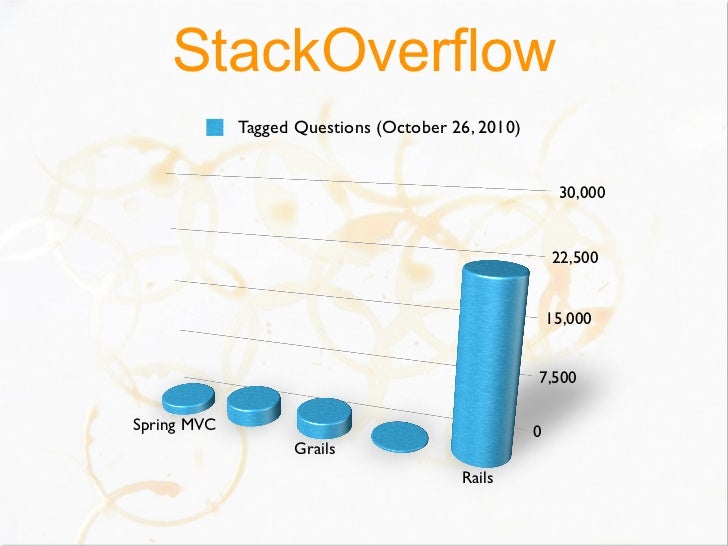 StackOverflow

Tagged Questions (October 26, 2010)

30,000
22,500
15,000
7,500
0

Spring MVC
Grails
Rails